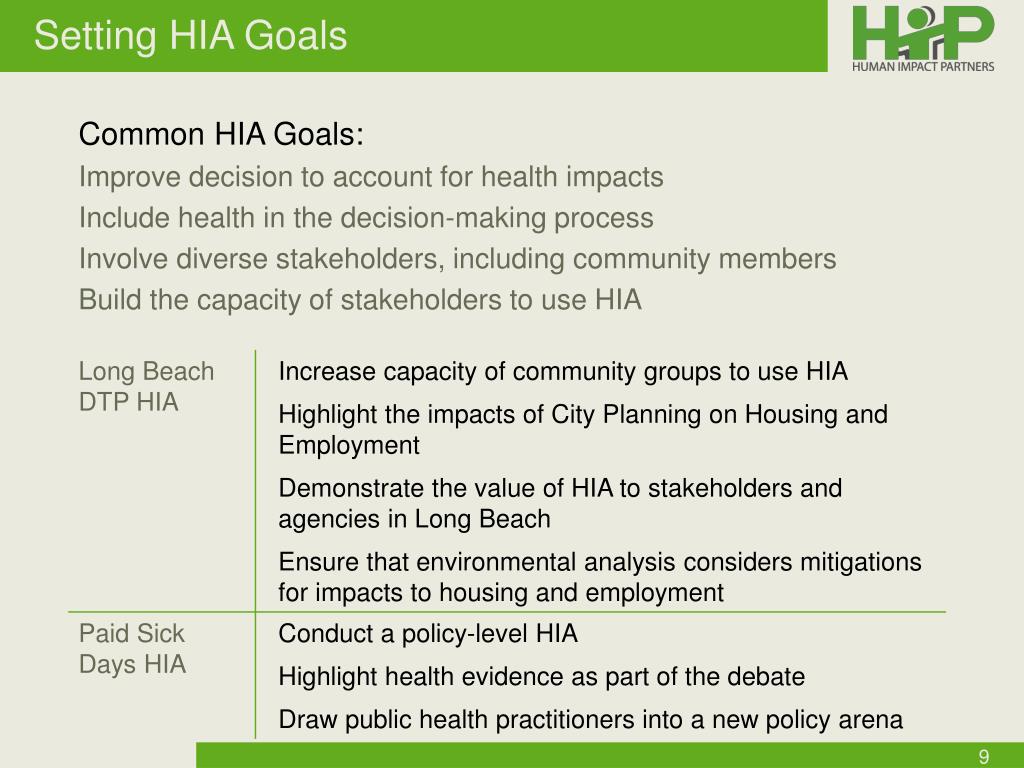 Setting HIA Goals

HiP
HUMAN IMPACT PARTNERS

Common HIA Goals:

Improve decision to account for health impacts

Include health in the decision-making process

Involve diverse stakeholders, including community members

Build the capacity of stakeholders to use HIA

| | |
|---|---|
| Long Beach DTP HIA | Increase capacity of community groups to use HIA<br>Highlight the impacts of City Planning on Housing and Employment<br>Demonstrate the value of HIA to stakeholders and agencies in Long Beach<br>Ensure that environmental analysis considers mitigations for impacts to housing and employment |
| Paid Sick Days HIA | Conduct a policy-level HIA<br>Highlight health evidence as part of the debate<br>Draw public health practitioners into a new policy arena |

9